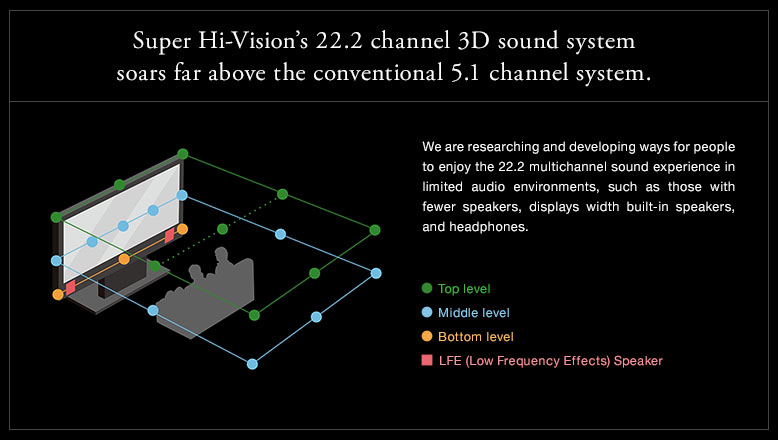 Super Hi-Vision's 22.2 channel 3D sound system soars far above the conventional 5.1 channel system.

We are researching and developing ways for people to enjoy the 22.2 multichannel sound experience in limited audio environments, such as those with fewer speakers, displays width built-in speakers, and headphones.

Top level
Middle level
Bottom level
LFE (Low Frequency Effects) Speaker